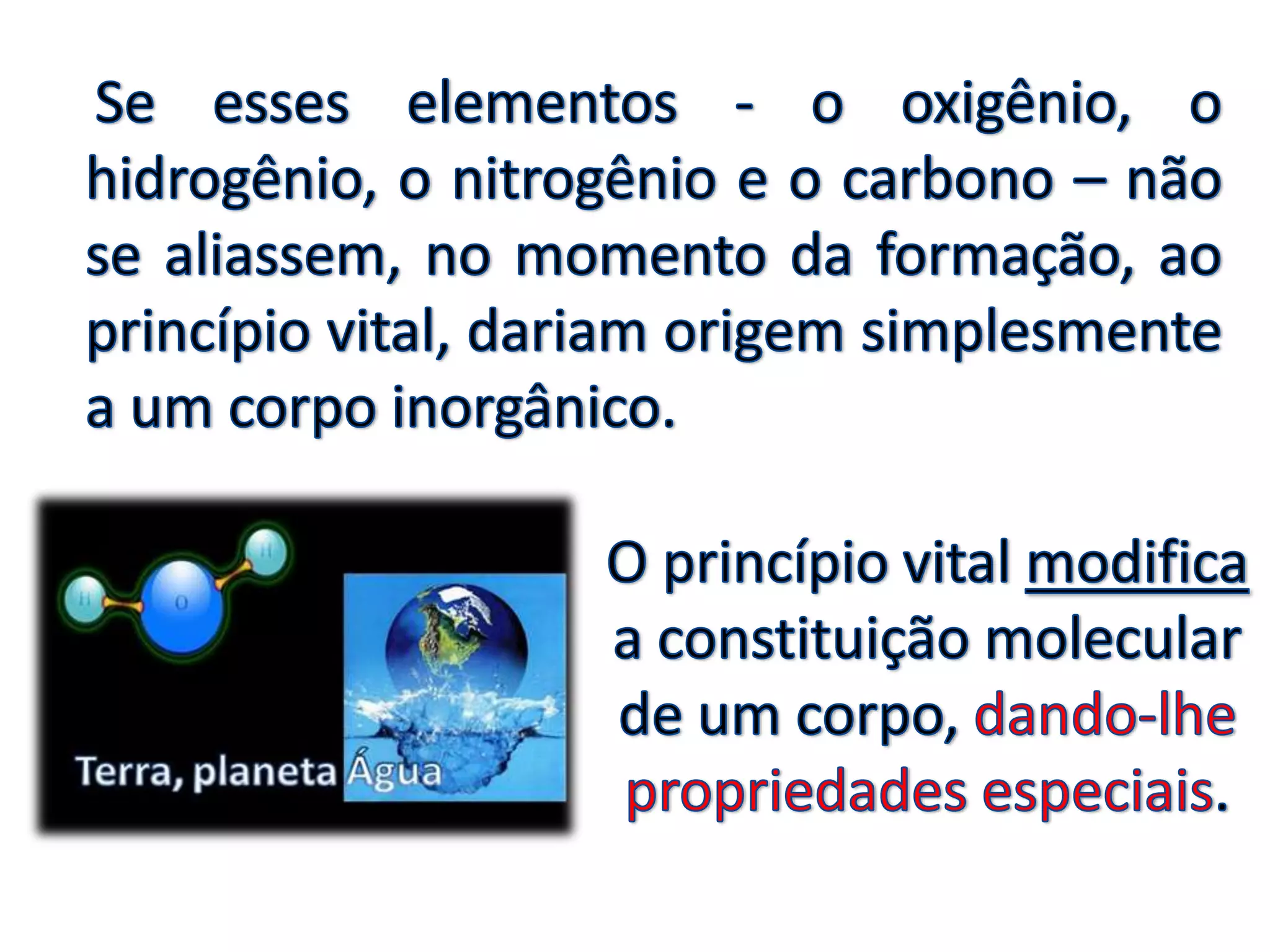 Se esses elementos - o oxigênio, o hidrogênio, o nitrogênio e o carbono – não se aliassem, no momento da formação, ao princípio vital, dariam origem simplesmente a um corpo inorgânico.

H

O

H

Terra, planeta Água

O princípio vital modifica a constituição molecular de um corpo, dando-lhe propriedades especiais.